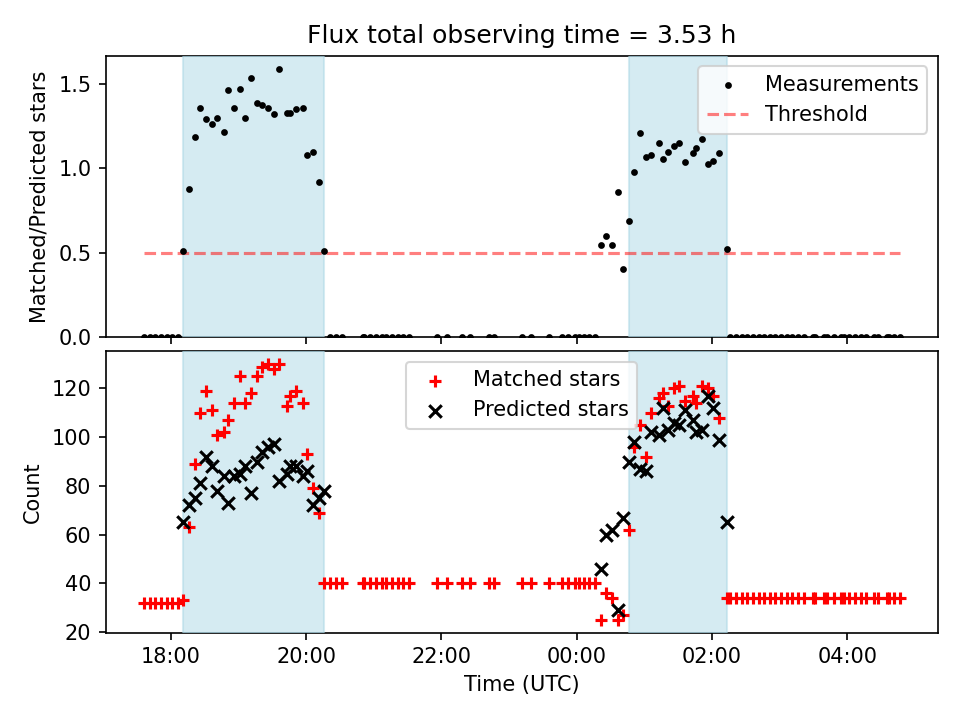 Flux total observing time = 3.53 h

Matched/Predicted stars

1.5
1.0
0.5
0.0

Measurements
Threshold

Count

120
100
80
60
40
20

Matched stars
Predicted stars

18:00
20:00
22:00
00:00
02:00
04:00

Time (UTC)